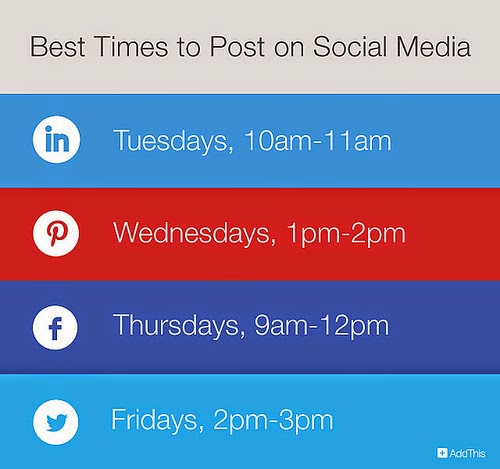 Best Times to Post on Social Media

in Tuesdays, 10am-11am

Wednesdays, 1pm-2pm

f Thursdays, 9am-12pm

Fridays, 2pm-3pm

AddThis